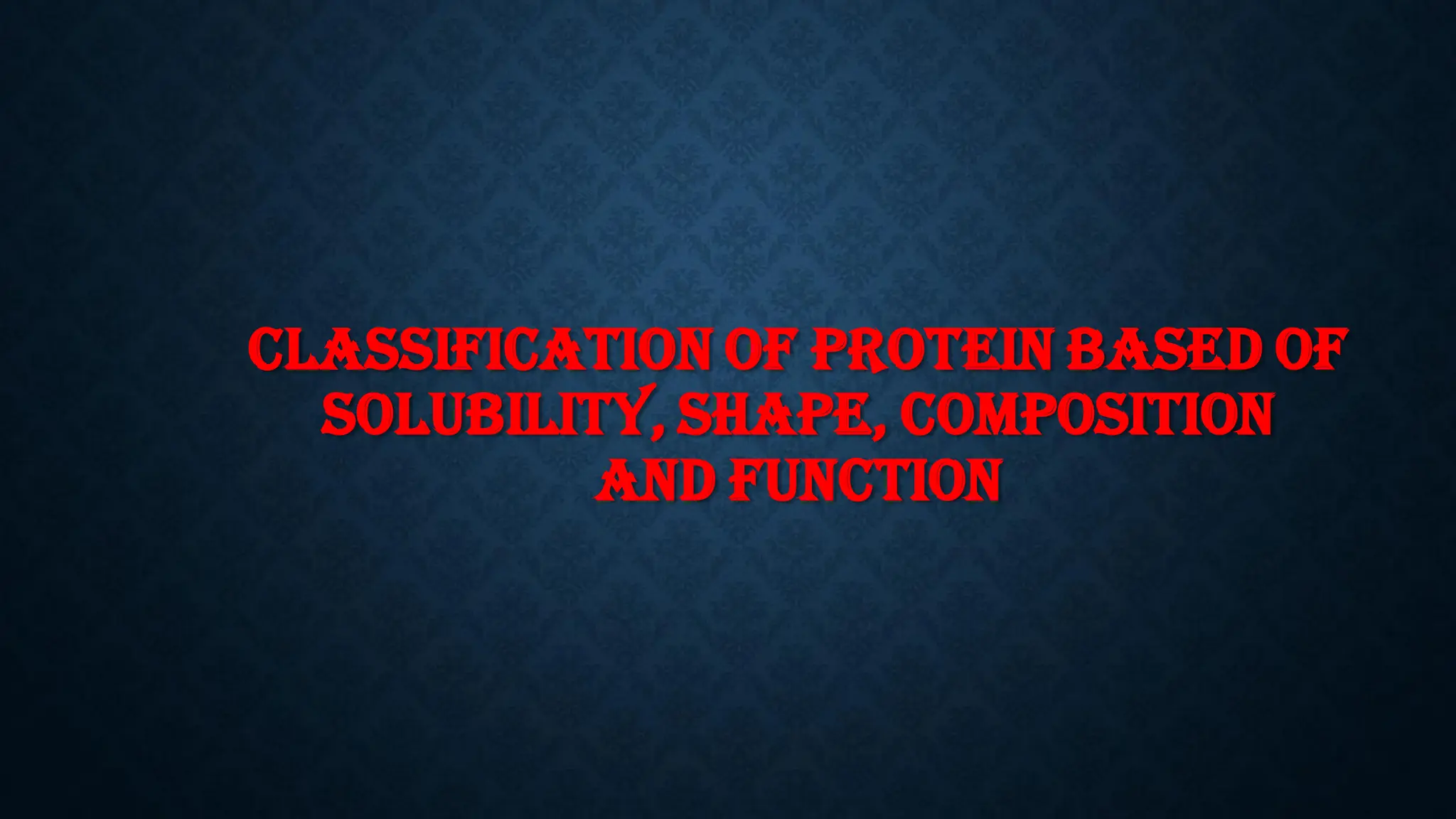 CLASSIFICATION OF PROTEIN BASED OF SOLUBILITY, SHAPE, COMPOSITION AND FUNCTION